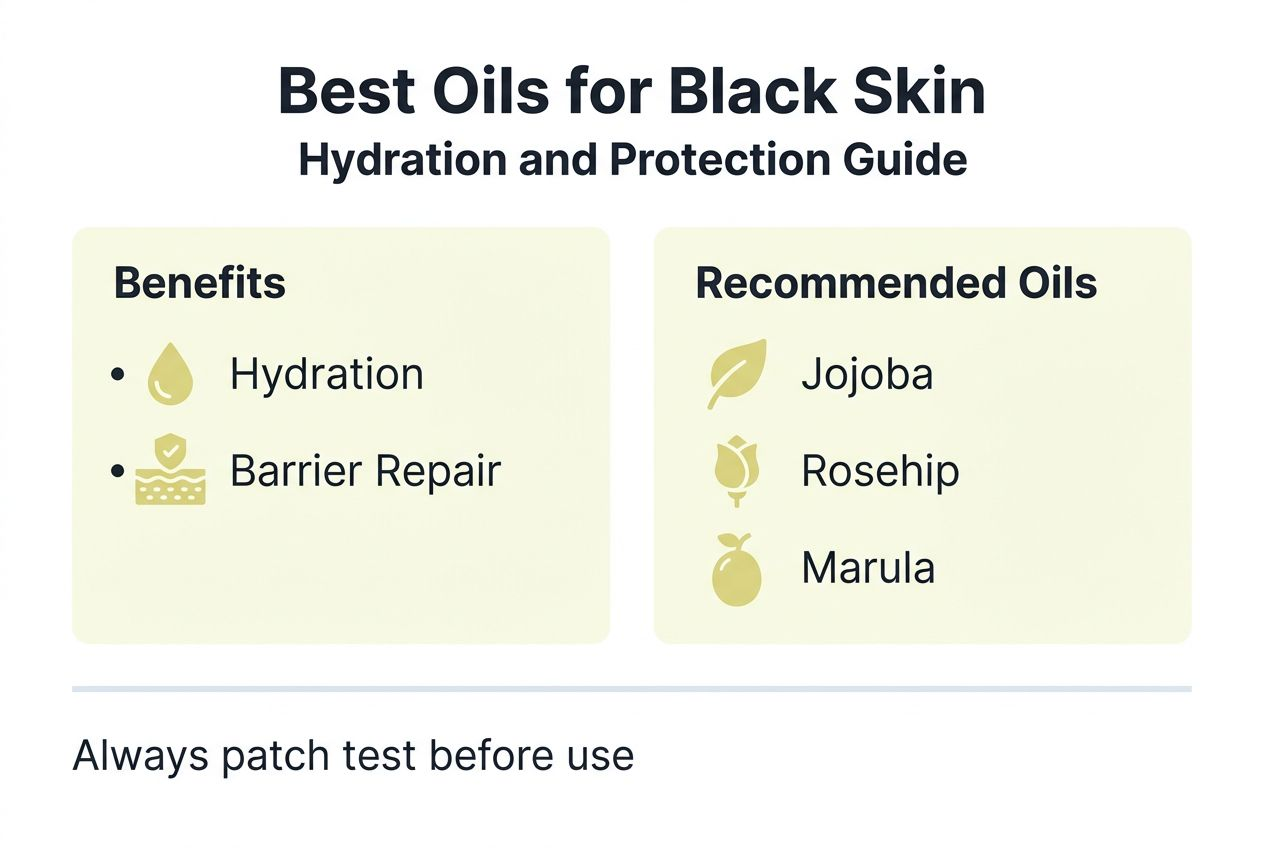 Best Oils for Black Skin
Hydration and Protection Guide

Benefits

• Hydration
• Barrier Repair

Recommended Oils

Jojoba
Rosehip
Marula

Always patch test before use